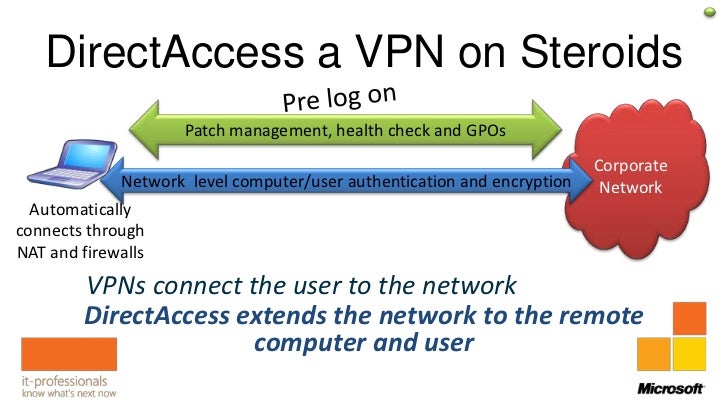 DirectAccess a VPN on Steroids

Pre log on

Patch management, health check and GPOs

Network level computer/user authentication and encryption

Corporate Network

Automatically connects through NAT and firewalls

VPNs connect the user to the network

DirectAccess extends the network to the remote computer and user

it-professionals
know what's next now

Microsoft